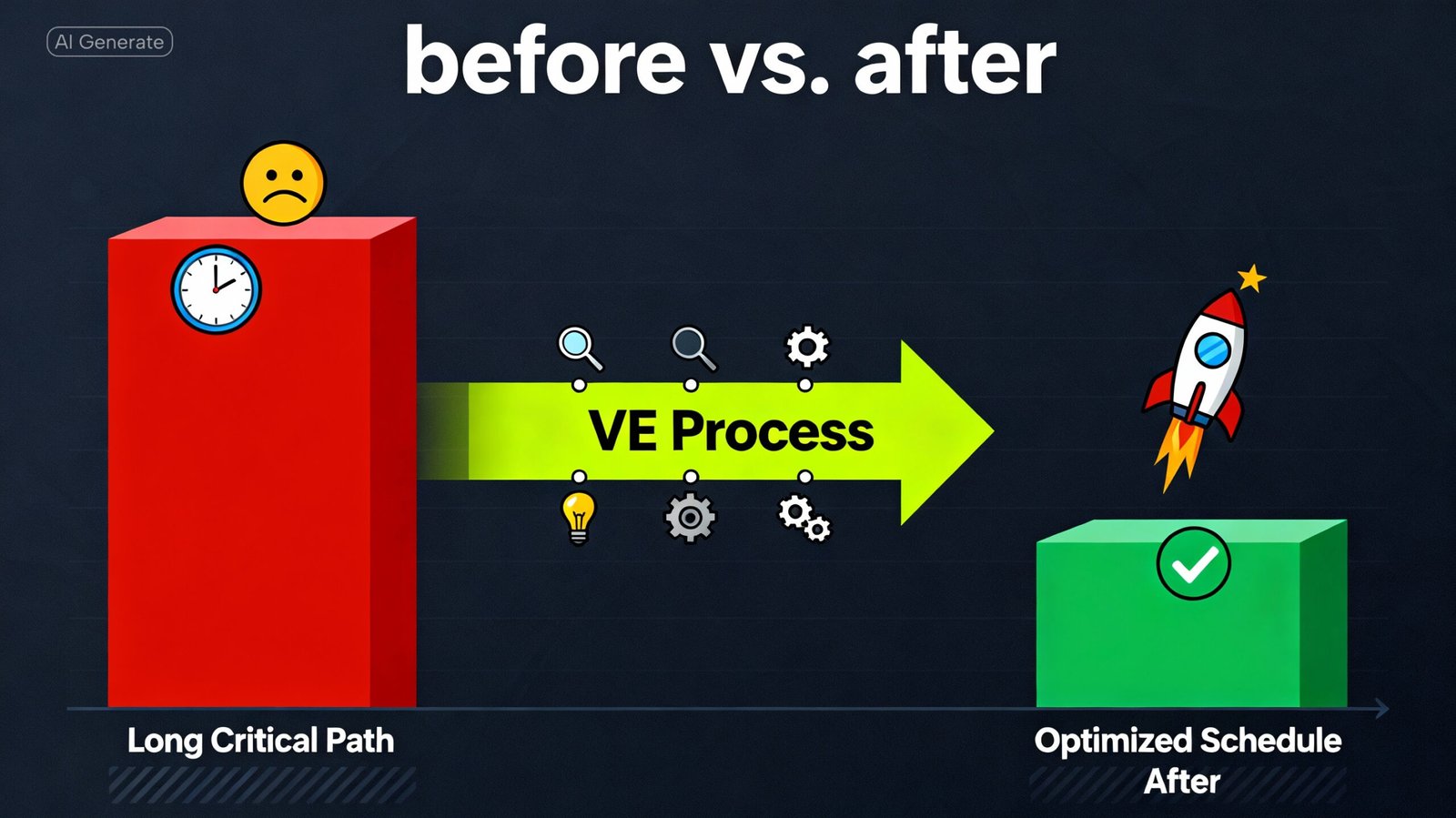 AI Generate

before vs. after

VE Process

Long Critical Path

Optimized Schedule
After